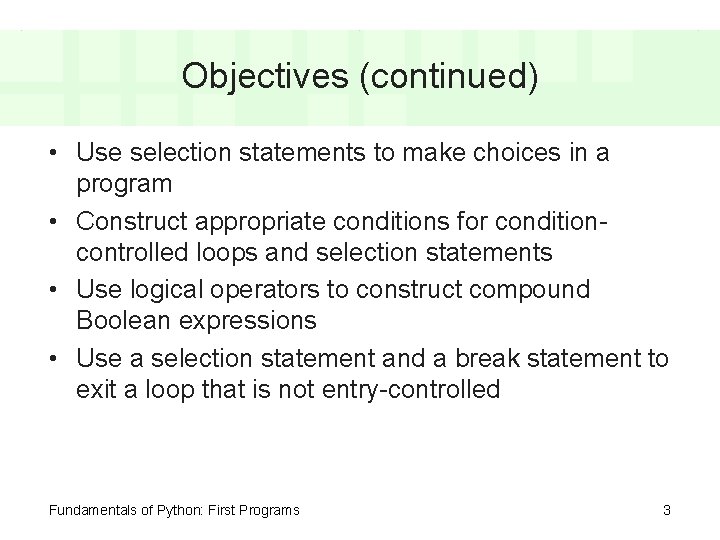 Objectives (continued)

• Use selection statements to make choices in a program

• Construct appropriate conditions for condition-controlled loops and selection statements

• Use logical operators to construct compound Boolean expressions

• Use a selection statement and a break statement to exit a loop that is not entry-controlled

Fundamentals of Python: First Programs

3